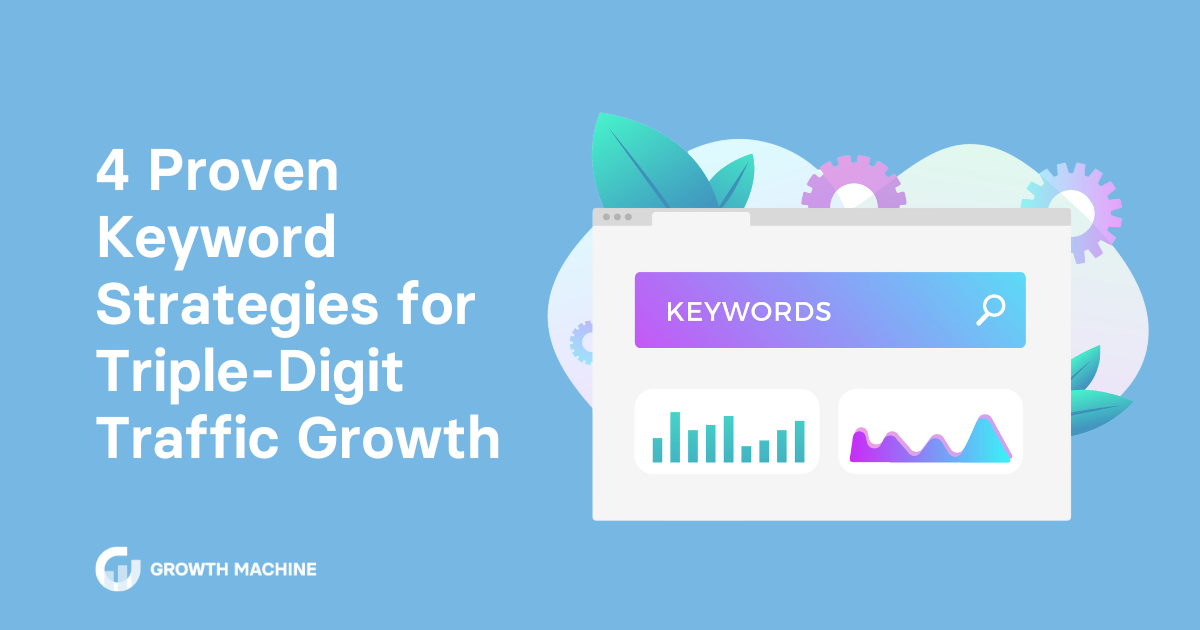 4 Proven Keyword Strategies for Triple-Digit Traffic Growth

KEYWORDS

GROWTH MACHINE